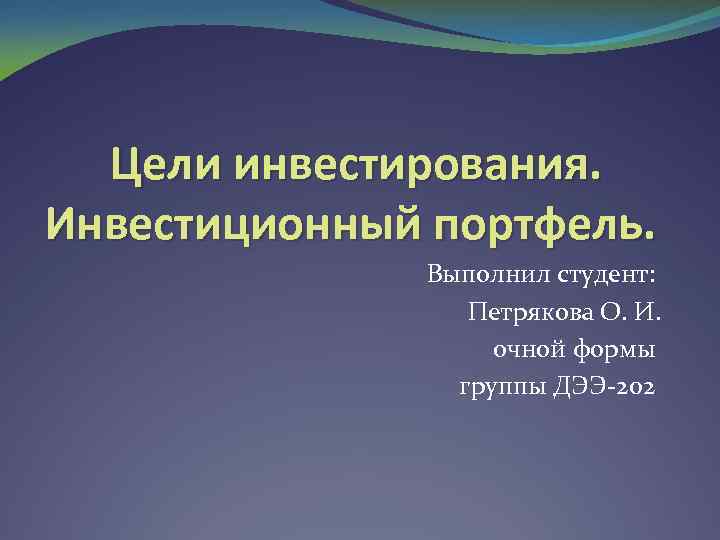 Цели инвестирования. Инвестиционный портфель.

Выполнил студент:
Петрякова О. И.
очной формы
группы ДЭЭ-202